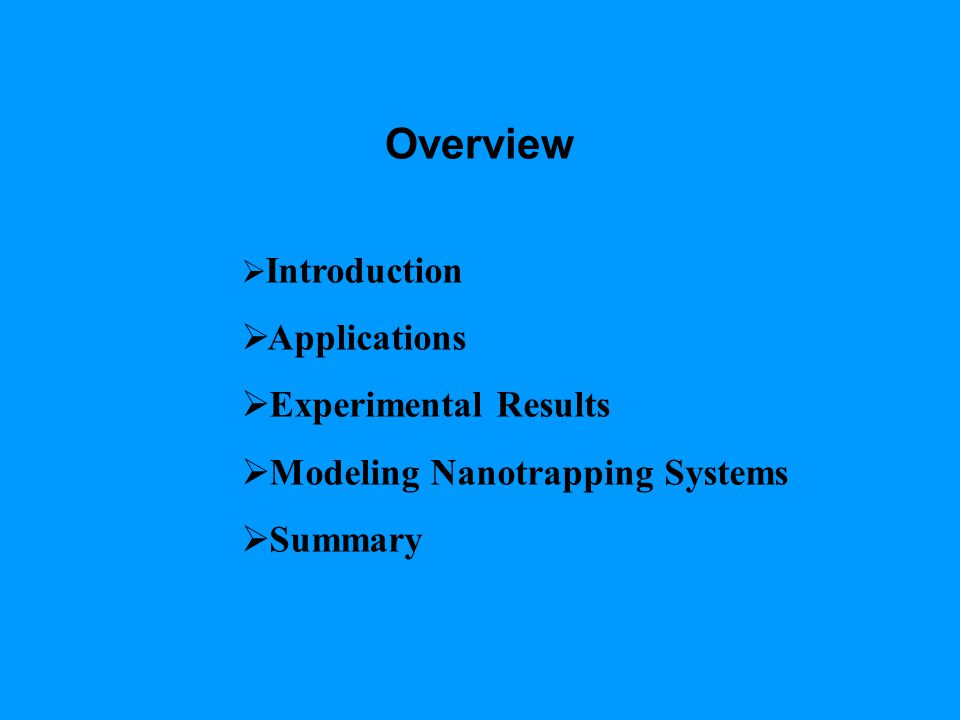 Overview

➢Introduction

➢Applications

➢Experimental Results

➢Modeling Nanotrapping Systems

➢Summary